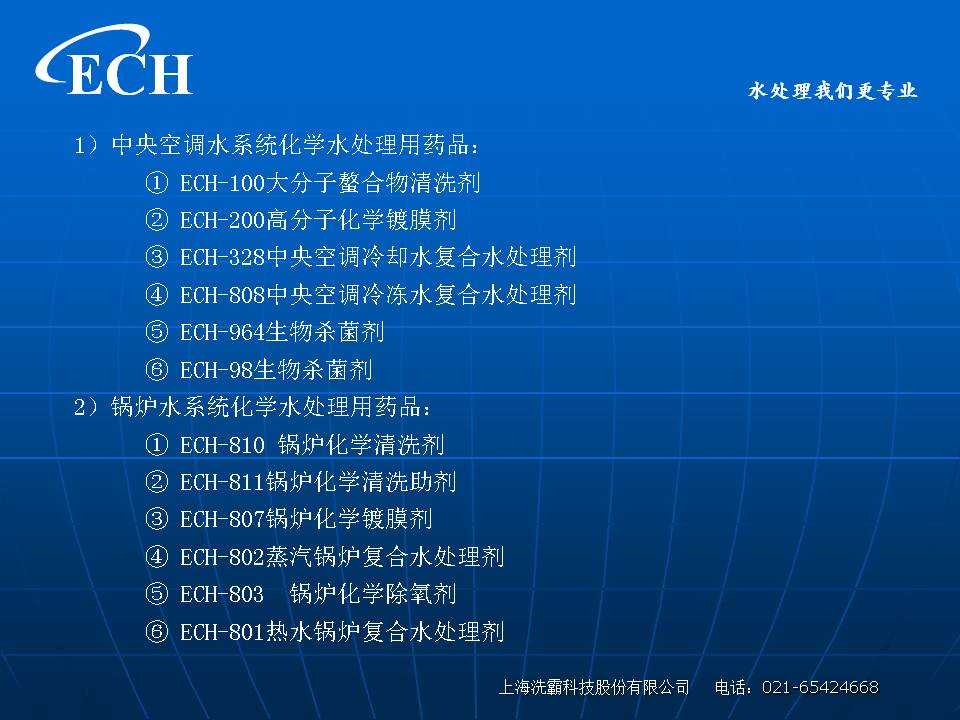 ECH

水处理我们更专业

1）中央空调水系统化学水处理用药品：

① ECH-100大分子螯合物清洗剂
② ECH-200高分子化学镀膜剂
③ ECH-328中央空调冷却水复合水处理剂
④ ECH-808中央空调冷冻水复合水处理剂
⑤ ECH-964生物杀菌剂
⑥ ECH-98生物杀菌剂

2）锅炉水系统化学水处理用药品：

① ECH-810 锅炉化学清洗剂
② ECH-811锅炉化学清洗助剂
③ ECH-807锅炉化学镀膜剂
④ ECH-802蒸汽锅炉复合水处理剂
⑤ ECH-803 锅炉化学除氧剂
⑥ ECH-801热水锅炉复合水处理剂

上海洗霸科技股份有限公司 电话：021-65424668